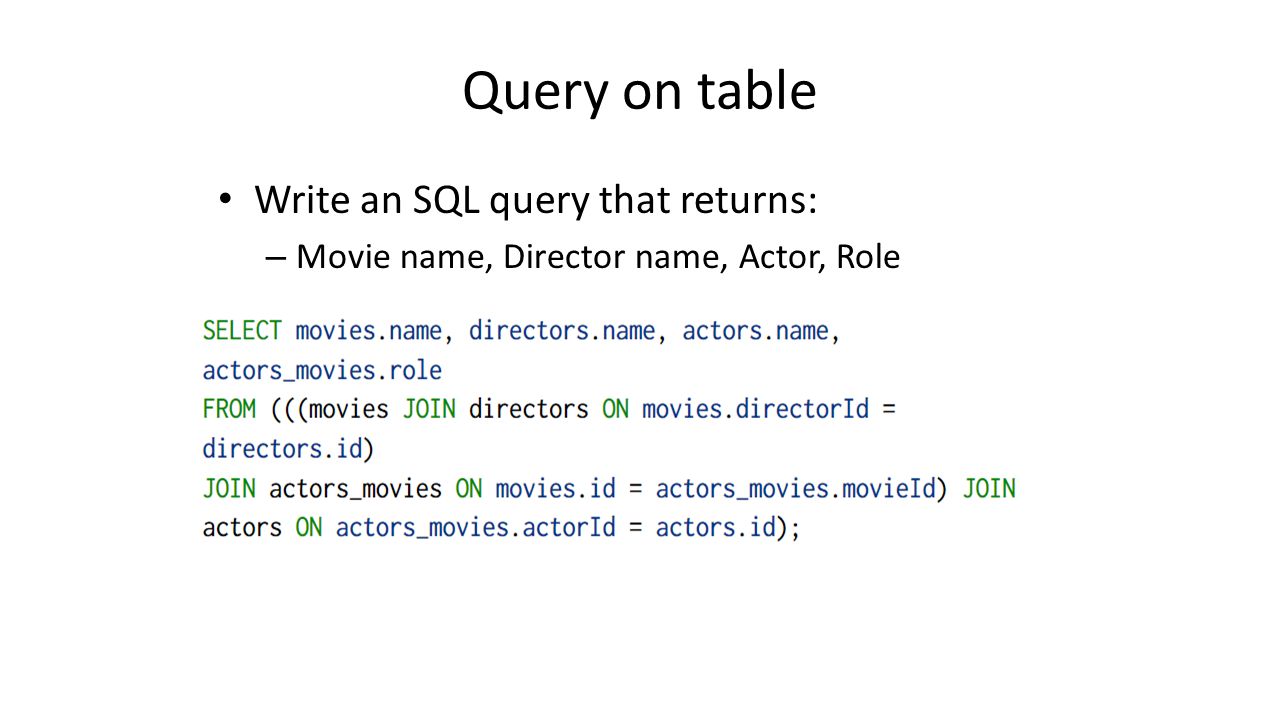 Query on table

• Write an SQL query that returns:
– Movie name, Director name, Actor, Role

SELECT movies.name, directors.name, actors.name,
actors_movies.role
FROM (((movies JOIN directors ON movies.directorId =
directors.id)
JOIN actors_movies ON movies.id = actors_movies.movieId) JOIN
actors ON actors_movies.actorId = actors.id);